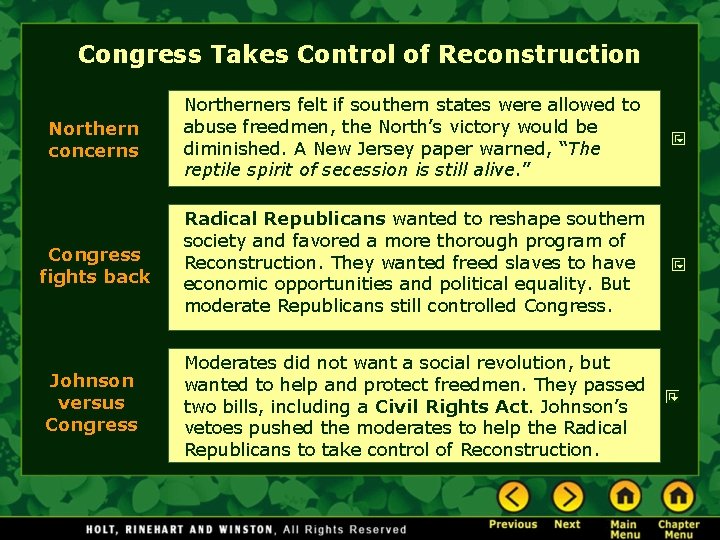 Congress Takes Control of Reconstruction

Northern concerns

Northerners felt if southern states were allowed to abuse freedmen, the North's victory would be diminished. A New Jersey paper warned, "The reptile spirit of secession is still alive."

Congress fights back

Radical Republicans wanted to reshape southern society and favored a more thorough program of Reconstruction. They wanted freed slaves to have economic opportunities and political equality. But moderate Republicans still controlled Congress.

Johnson versus Congress

Moderates did not want a social revolution, but wanted to help and protect freedmen. They passed two bills, including a Civil Rights Act. Johnson's vetoes pushed the moderates to help the Radical Republicans to take control of Reconstruction.

HOLT, RINEHART AND WINSTON, All Rights Reserved

Previous Next Main Menu Chapter Menu